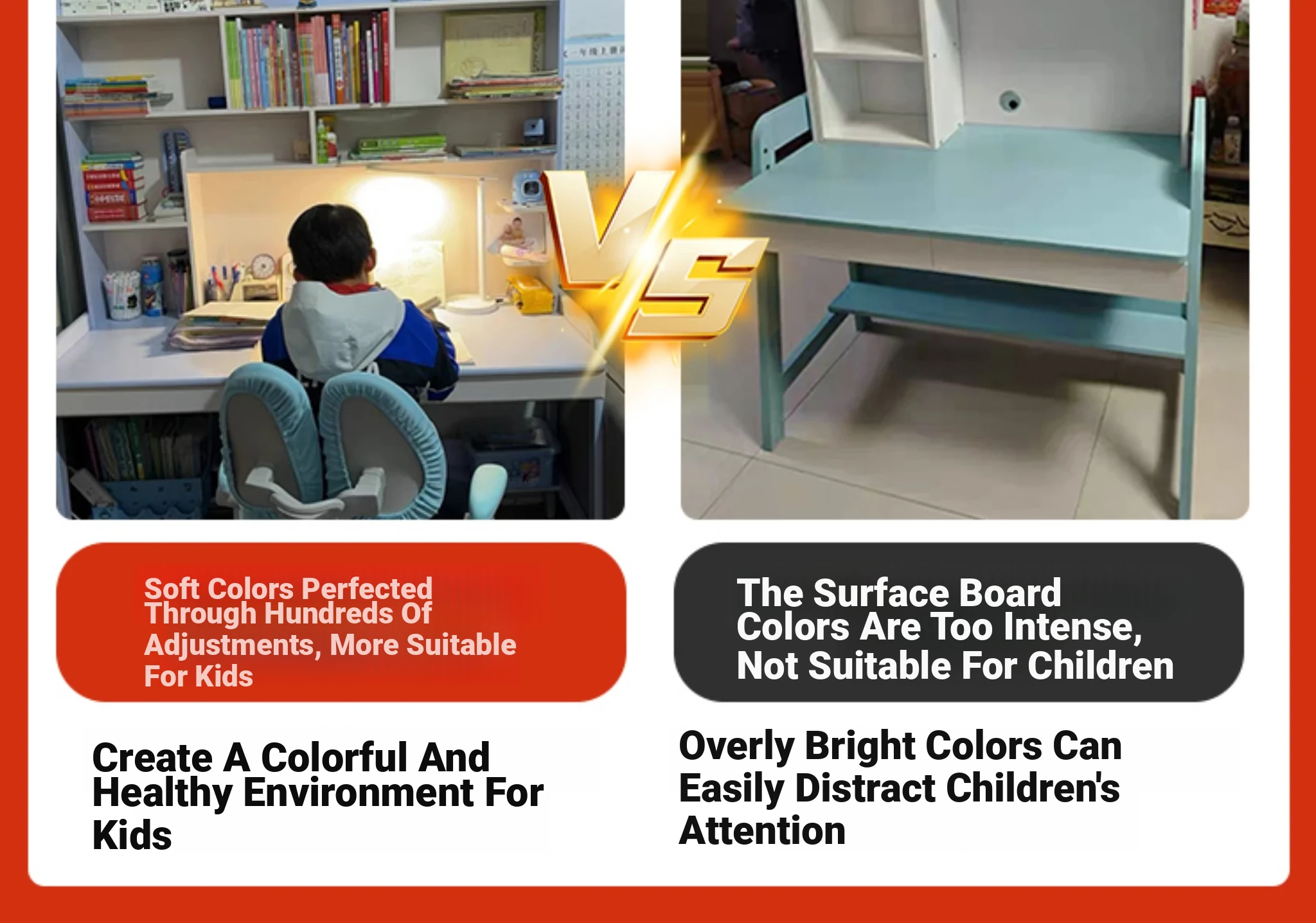 VS

Soft Colors Perfected Through Hundreds Of Adjustments, More Suitable For Kids

Create A Colorful And Healthy Environment For Kids

The Surface Board Colors Are Too Intense, Not Suitable For Children

Overly Bright Colors Can Easily Distract Children's Attention